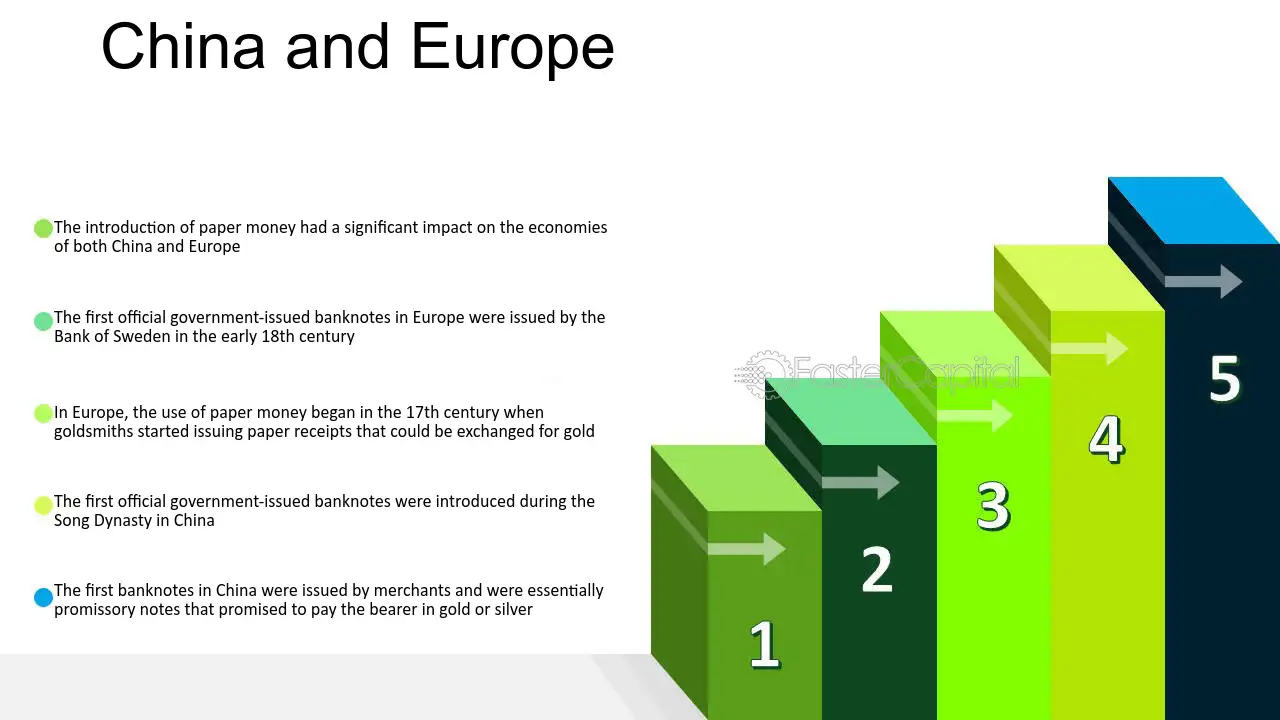 China and Europe

• The introduction of paper money had a significant impact on the economies of both China and Europe

• The first official government-issued banknotes in Europe were issued by the Bank of Sweden in the early 18th century

• In Europe, the use of paper money began in the 17th century when goldsmiths started issuing paper receipts that could be exchanged for gold

• The first official government-issued banknotes were introduced during the Song Dynasty in China

• The first banknotes in China were issued by merchants and were essentially promissory notes that promised to pay the bearer in gold or silver

1

2

3

4

5

FasterCapital